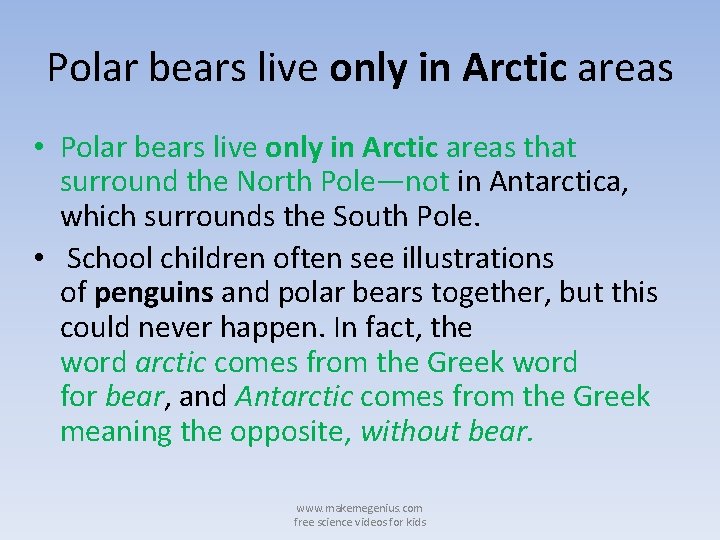 Polar bears live only in Arctic areas

• Polar bears live only in Arctic areas that surround the North Pole—not in Antarctica, which surrounds the South Pole.

• School children often see illustrations of penguins and polar bears together, but this could never happen. In fact, the word arctic comes from the Greek word for bear, and Antarctic comes from the Greek meaning the opposite, without bear.

www.makemegenius.com
free science videos for kids